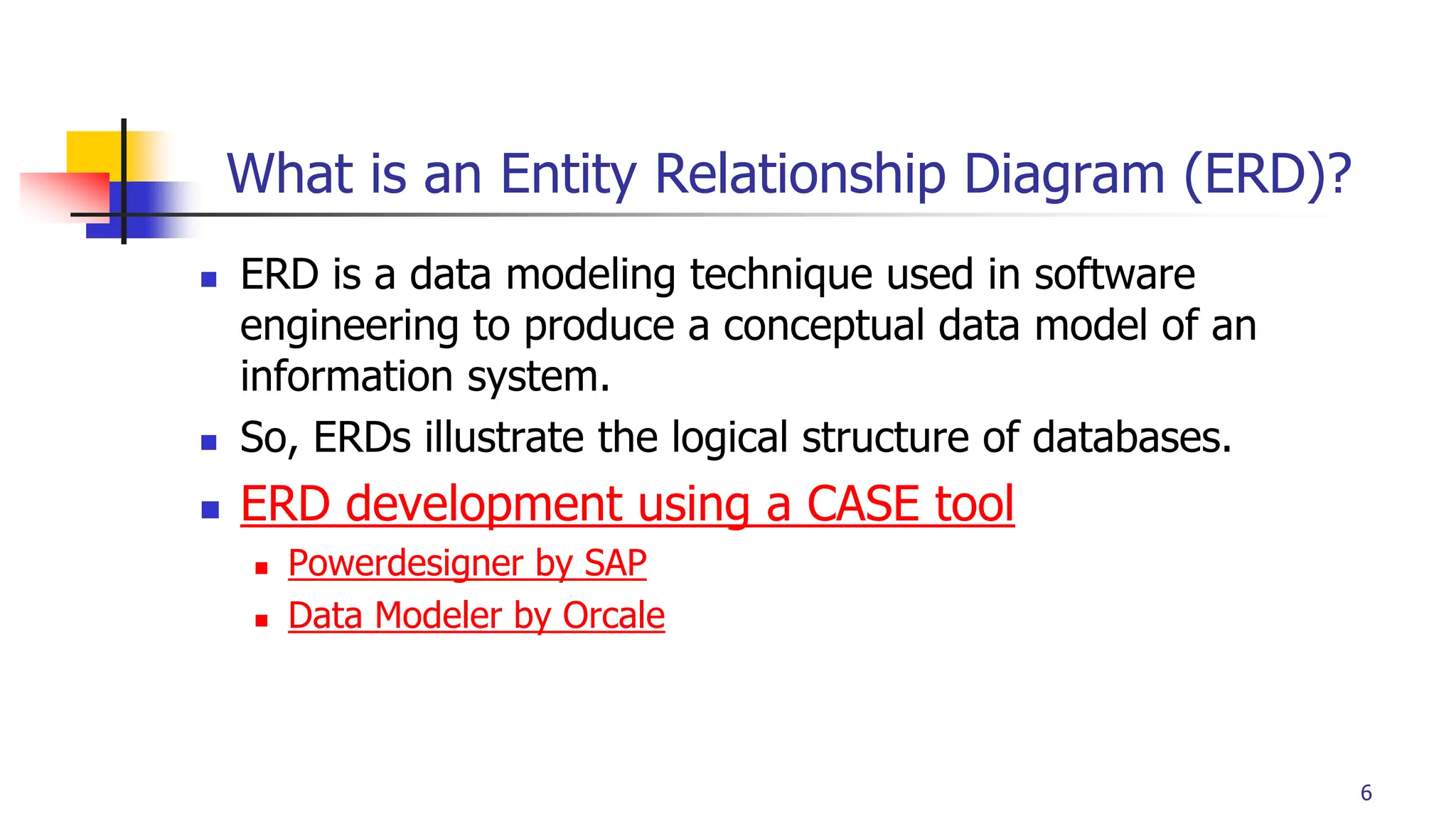 What is an Entity Relationship Diagram (ERD)?

- ERD is a data modeling technique used in software engineering to produce a conceptual data model of an information system.
- So, ERDs illustrate the logical structure of databases.
- ERD development using a CASE tool
  - Powerdesigner by SAP
  - Data Modeler by Orcale

6